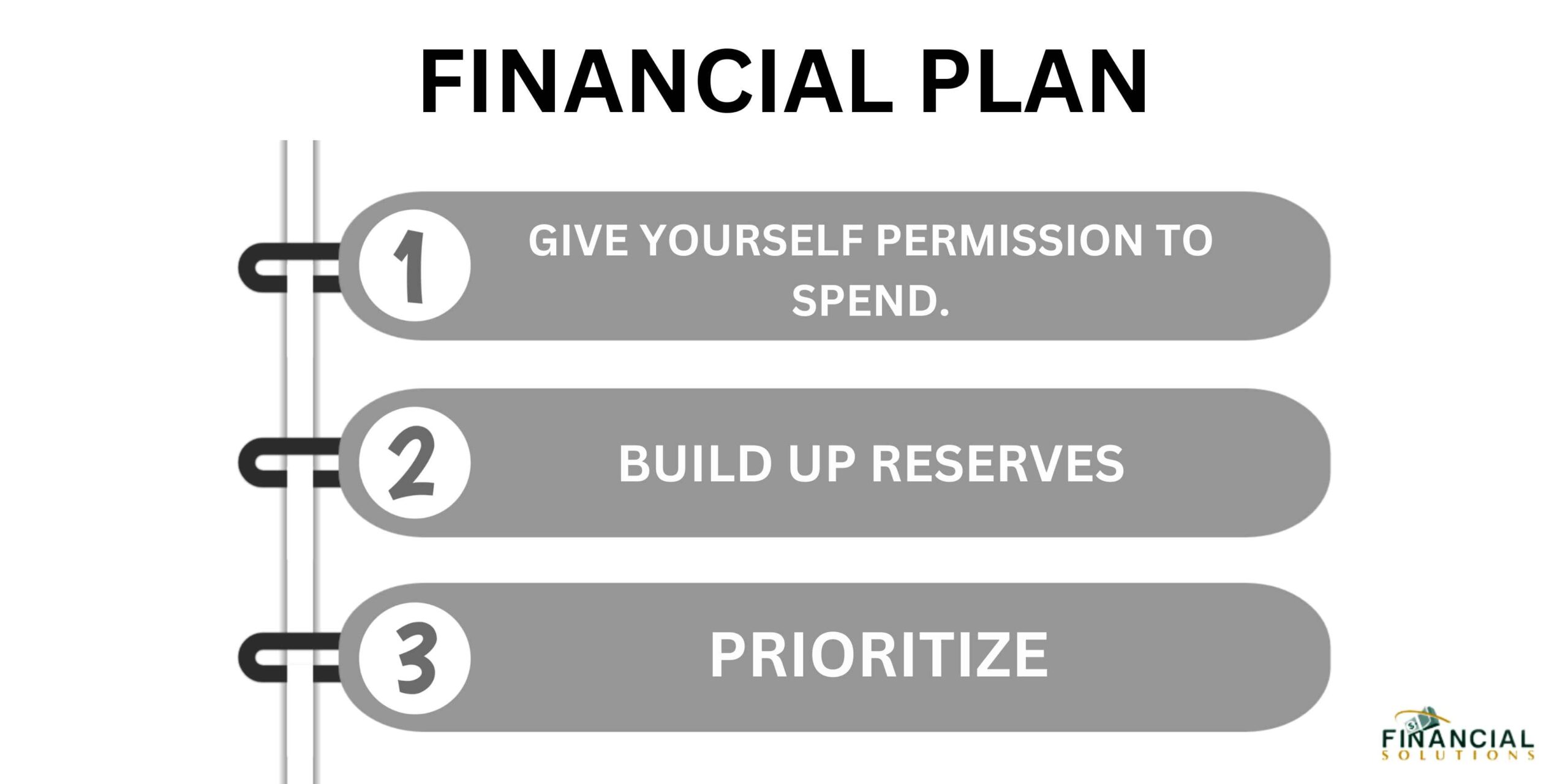 FINANCIAL PLAN

1 GIVE YOURSELF PERMISSION TO SPEND.

2 BUILD UP RESERVES

3 PRIORITIZE

FINANCIAL SOLUTIONS